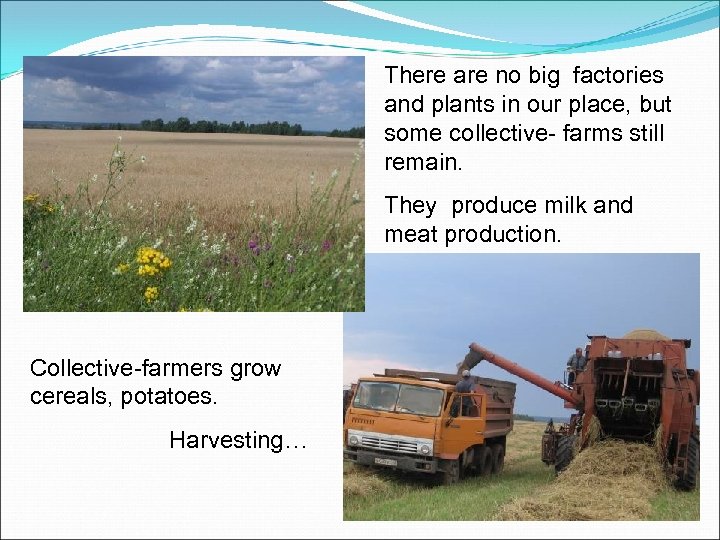 There are no big factories and plants in our place, but some collective- farms still remain.

They produce milk and meat production.

Collective-farmers grow cereals, potatoes.

Harvesting…